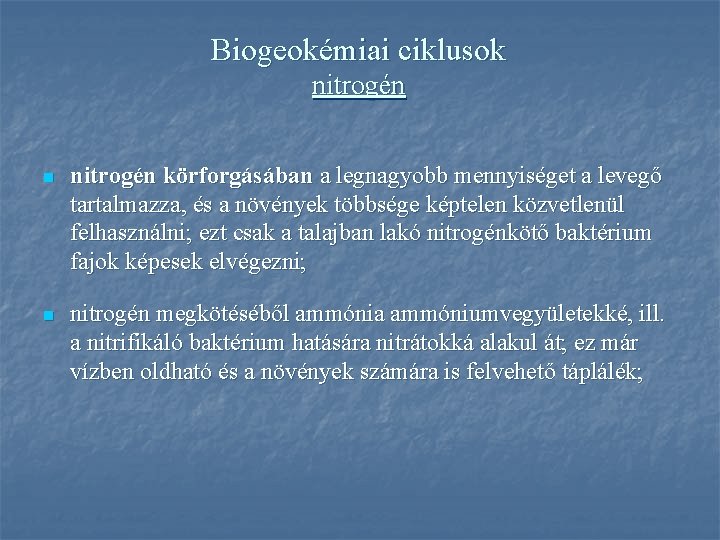 Biogeokémiai ciklusok
nitrogén

nitrogén körforgásában a legnagyobb mennyiséget a levegő tartalmazza, és a növények többsége képtelen közvetlenül felhasználni; ezt csak a talajban lakó nitrogénkötő baktérium fajok képesek elvégezni;

nitrogén megkötéséből ammónia ammóniumvegyületekké, ill. a nitrifikáló baktérium hatására nitrátokká alakul át; ez már vízben oldható és a növények számára is felvehető táplálék;